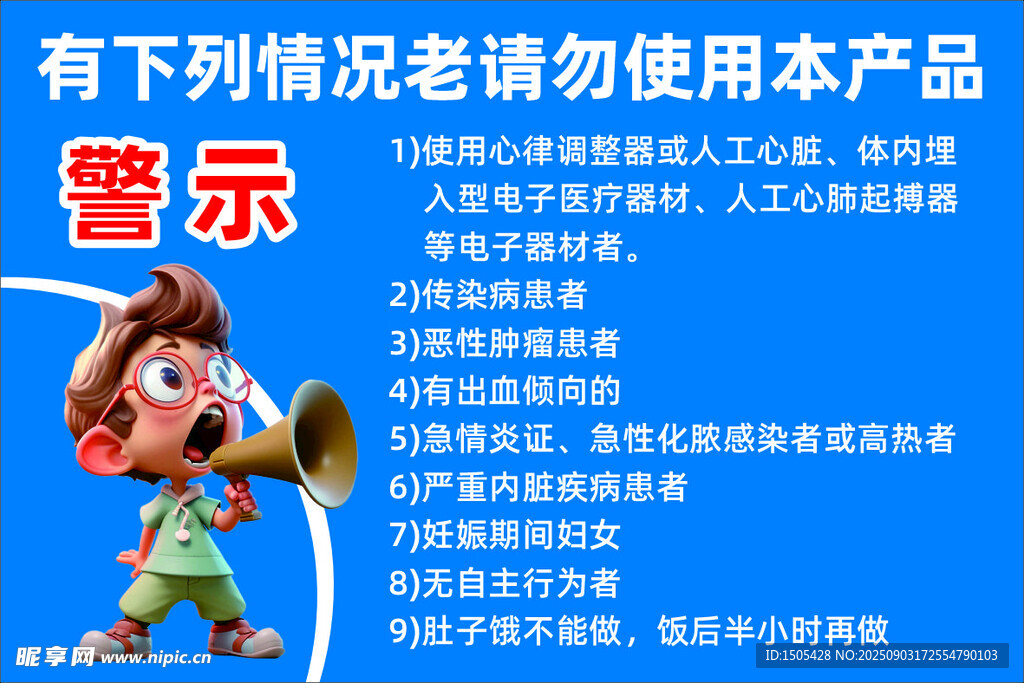 有下列情况老请勿使用本产品

警示

1)使用心律调整器或人工心脏、体内埋入型电子医疗器材、人工心肺起搏器等电子器材者。

2)传染病患者

3)恶性肿瘤患者

4)有出血倾向的

5)急情炎证、急性化脓感染者或高热者

6)严重内脏疾病患者

7)妊娠期间妇女

8)无自主行为者

9)肚子饿不能做，饭后半小时再做

昵享网 www.nipic.cn

ID:1505428 NO:20250903172554790103